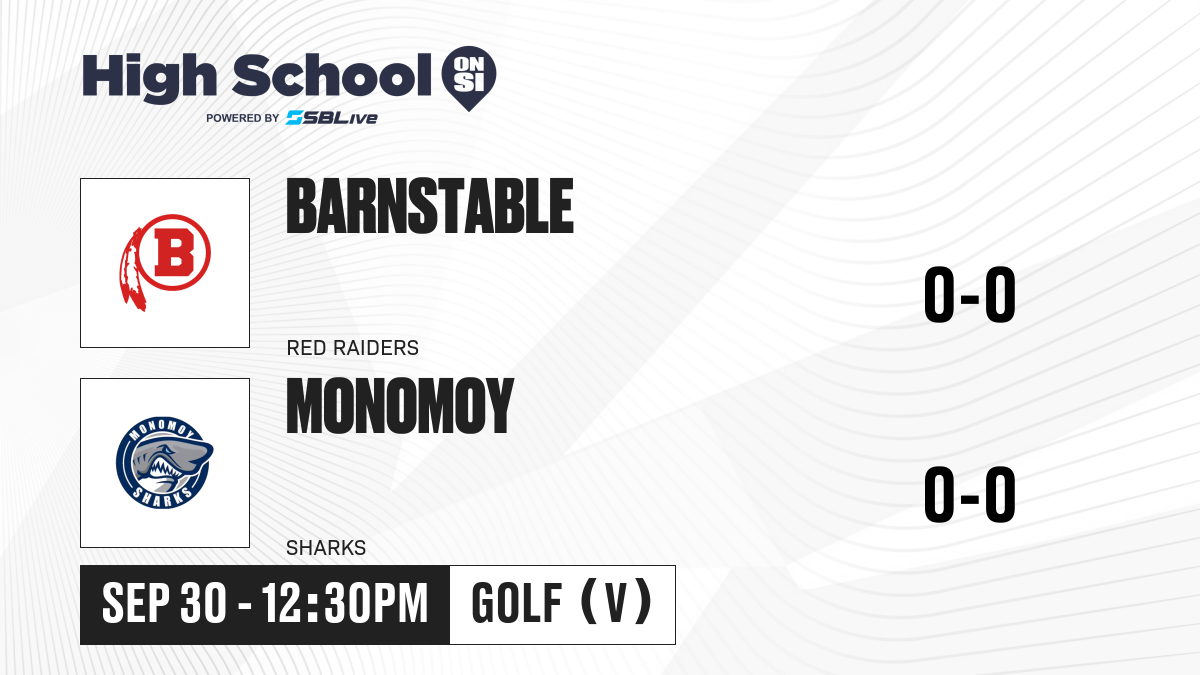 High School ON SI
POWERED BY SBLive

B

BARNSTABLE

RED RAIDERS

0-0

MONOMOY SHARKS

MONOMOY

SHARKS

0-0

SEP 30 - 12:30PM

GOLF (V)